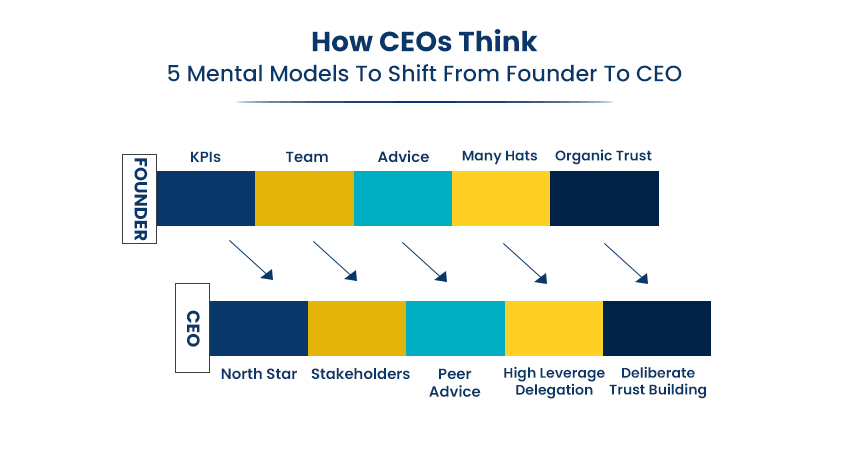 How CEOs Think

5 Mental Models To Shift From Founder To CEO

FOUNDER

KPIs

Team

Advice

Many Hats

Organic Trust

CEO

North Star

Stakeholders

Peer Advice

High Leverage Delegation

Deliberate Trust Building